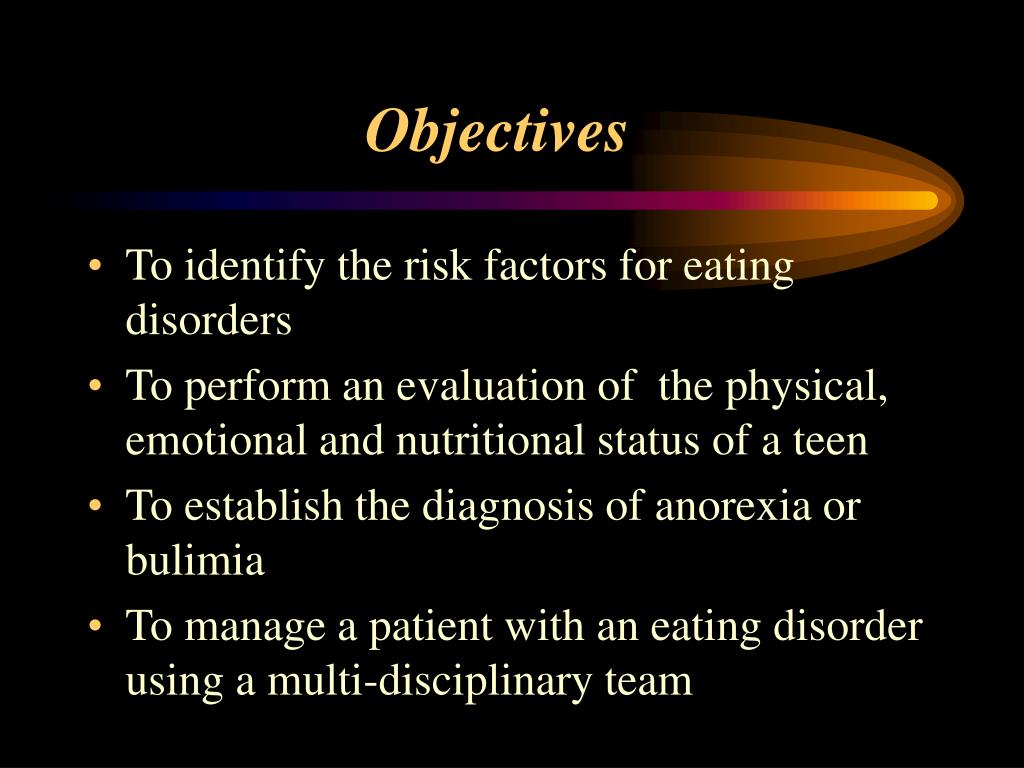 Objectives

• To identify the risk factors for eating disorders
• To perform an evaluation of the physical, emotional and nutritional status of a teen
• To establish the diagnosis of anorexia or bulimia
• To manage a patient with an eating disorder using a multi-disciplinary team